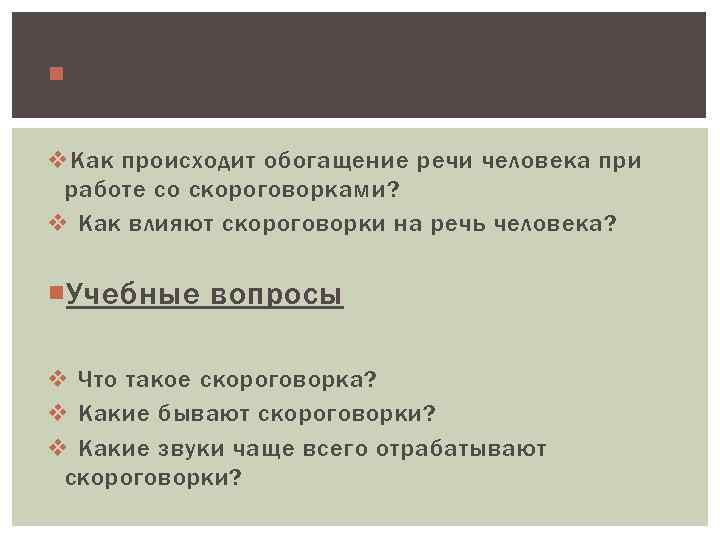 Как происходит обогащение речи человека при работе со скороговорками?

Как влияют скороговорки на речь человека?

Учебные вопросы

Что такое скороговорка?

Какие бывают скороговорки?

Какие звуки чаще всего отрабатывают скороговорки?